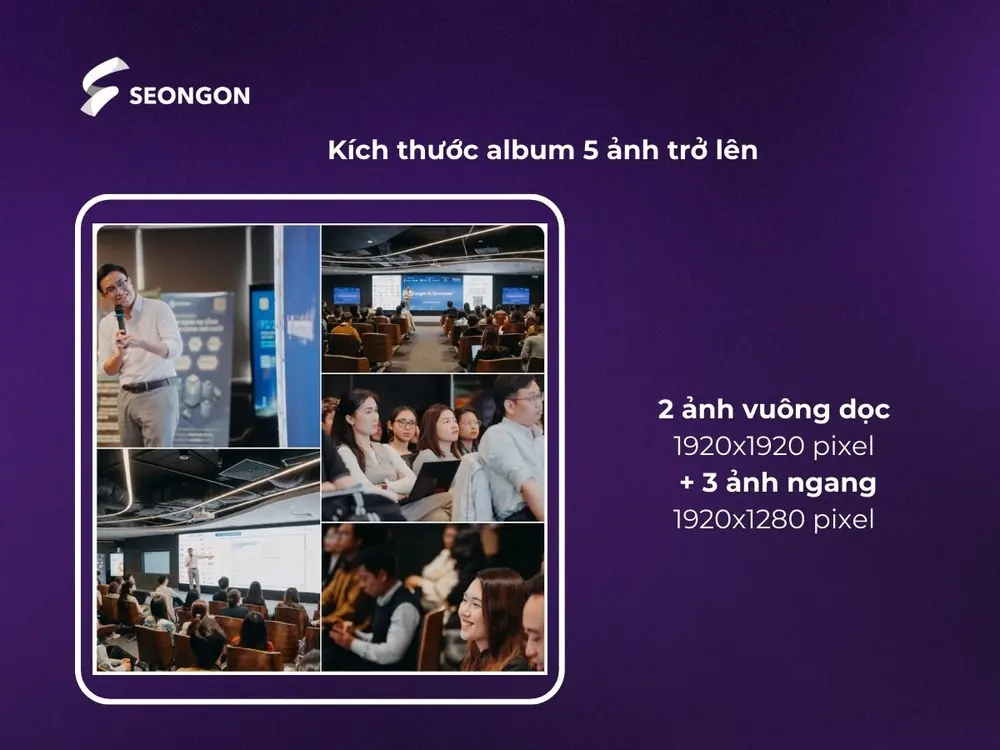 SEONGON

Kích thước album 5 ảnh trở lên

2 ảnh vuông dọc
1920x1920 pixel
+ 3 ảnh ngang
1920x1280 pixel